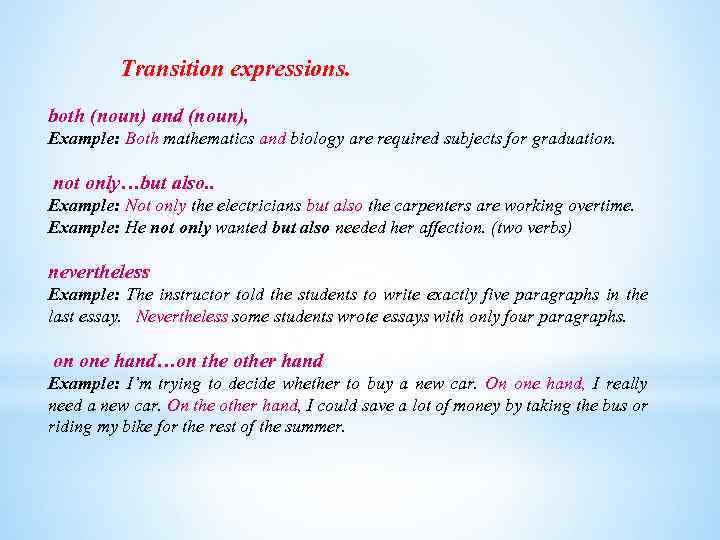 Transition expressions.

both (noun) and (noun),
Example: Both mathematics and biology are required subjects for graduation.

not only…but also..
Example: Not only the electricians but also the carpenters are working overtime.
Example: He not only wanted but also needed her affection. (two verbs)

nevertheless
Example: The instructor told the students to write exactly five paragraphs in the last essay. Nevertheless some students wrote essays with only four paragraphs.

on one hand…on the other hand
Example: I'm trying to decide whether to buy a new car. On one hand, I really need a new car. On the other hand, I could save a lot of money by taking the bus or riding my bike for the rest of the summer.